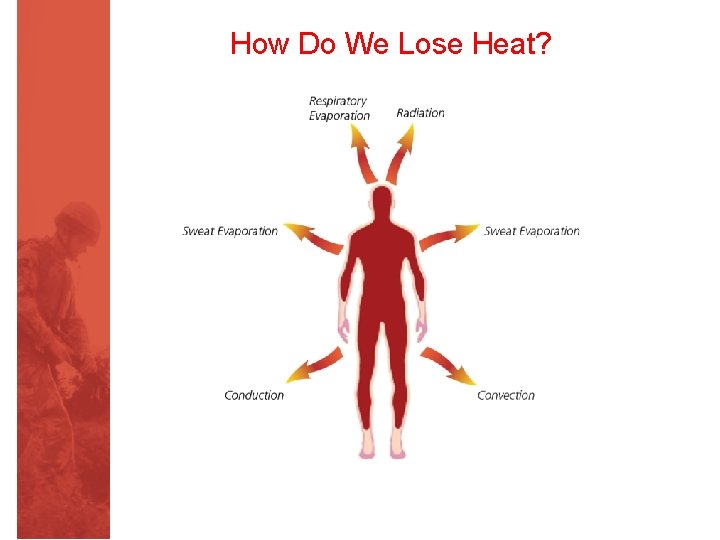 How Do We Lose Heat?

Respiratory Evaporation

Radiation

Sweat Evaporation

Sweat Evaporation

Conduction

Convection